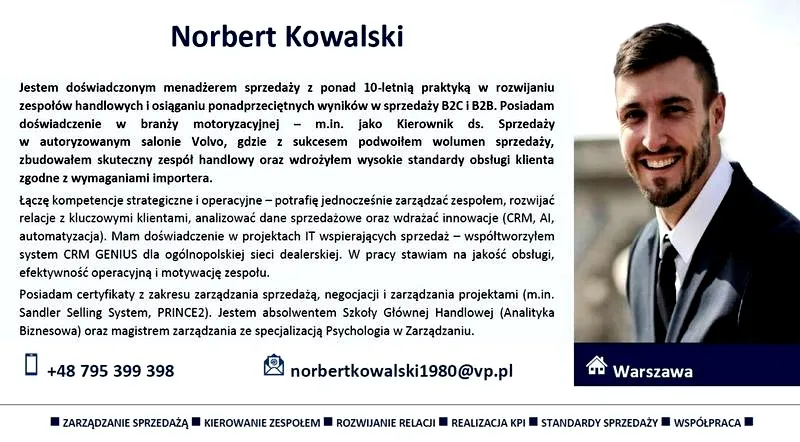 Norbert Kowalski

Jestem doświadczonym menadżerem sprzedaży z ponad 10-letnią praktyką w rozwijaniu zespołów handlowych i osiąganiu ponadprzeciętnych wyników w sprzedaży B2C i B2B. Posiadam doświadczenie w branży motoryzacyjnej – m.in. jako Kierownik ds. Sprzedaży w autoryzowanym salonie Volvo, gdzie z sukcesem podwoiłem wolumen sprzedaży, zbudowałem skuteczny zespół handlowy oraz wdrożyłem wysokie standardy obsługi klienta zgodne z wymaganiami importera.

Łączę kompetencje strategiczne i operacyjne – potrafię jednocześnie zarządzać zespołem, rozwijać relacje z kluczowymi klientami, analizować dane sprzedażowe oraz wdrażać innowacje (CRM, AI, automatyzacja). Mam doświadczenie w projektach IT wspierających sprzedaż – współtworzyłem system CRM GENIUS dla ogólnopolskiej sieci dealerskiej. W pracy stawiam na jakość obsługi, efektywność operacyjną i motywację zespołu.

Posiadam certyfikaty z zakresu zarządzania sprzedażą, negocjacji i zarządzania projektami (m.in. Sandler Selling System, PRINCE2). Jestem absolwentem Szkoły Głównej Handlowej (Analityka Biznesowa) oraz magistrem zarządzania ze specjalizacją Psychologia w Zarządzaniu.

+48 795 399 398

norbertkowalski1980@vp.pl

Warszawa

■ ZARZĄDZANIE SPRZEDAŻĄ ■ KIEROWANIE ZESPOŁEM ■ ROZWIJANIE RELACJI ■ REALIZACJA KPI ■ STANDARDY SPRZEDAŻY ■ WSPÓŁPRACA ■